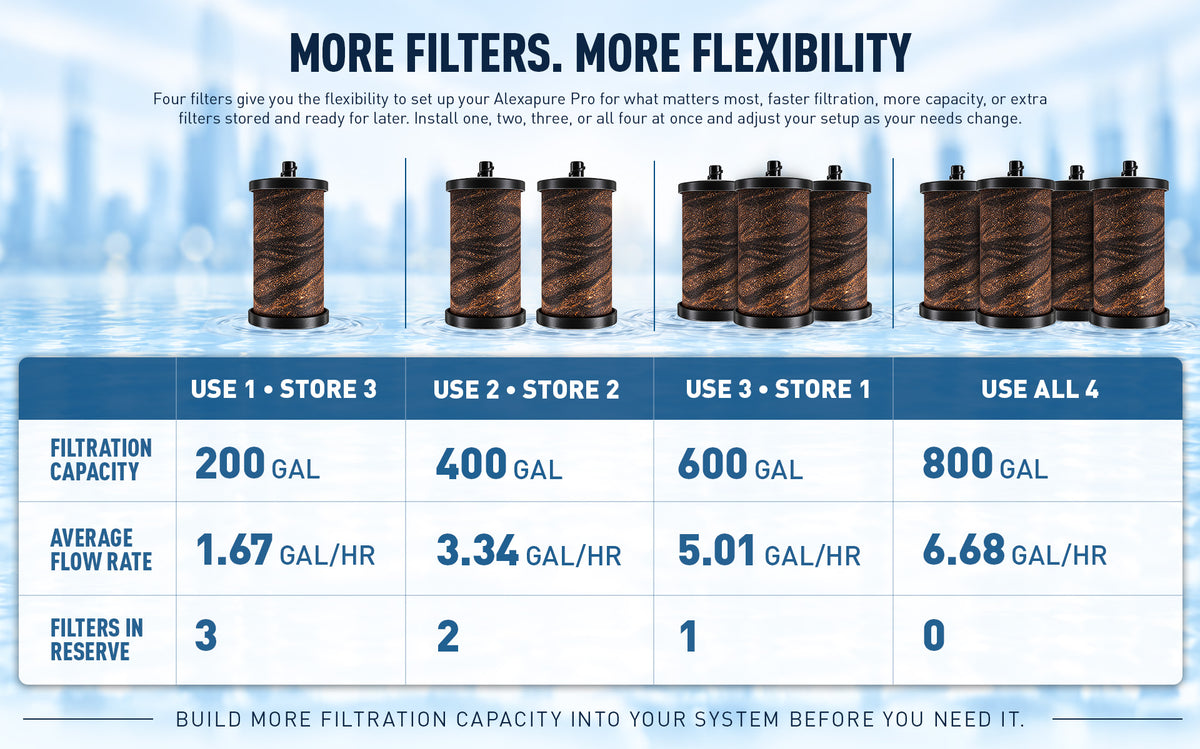 MORE FILTERS. MORE FLEXIBILITY

Four filters give you the flexibility to set up your Alexapure Pro for what matters most, faster filtration, more capacity, or extra filters stored and ready for later. Install one, two, three, or all four at once and adjust your setup as your needs change.

| | USE 1 • STORE 3 | USE 2 • STORE 2 | USE 3 • STORE 1 | USE ALL 4 |
|---|---|---|---|---|
| FILTRATION CAPACITY | 200 GAL | 400 GAL | 600 GAL | 800 GAL |
| AVERAGE FLOW RATE | 1.67 GAL/HR | 3.34 GAL/HR | 5.01 GAL/HR | 6.68 GAL/HR |
| FILTERS IN RESERVE | 3 | 2 | 1 | 0 |

BUILD MORE FILTRATION CAPACITY INTO YOUR SYSTEM BEFORE YOU NEED IT.